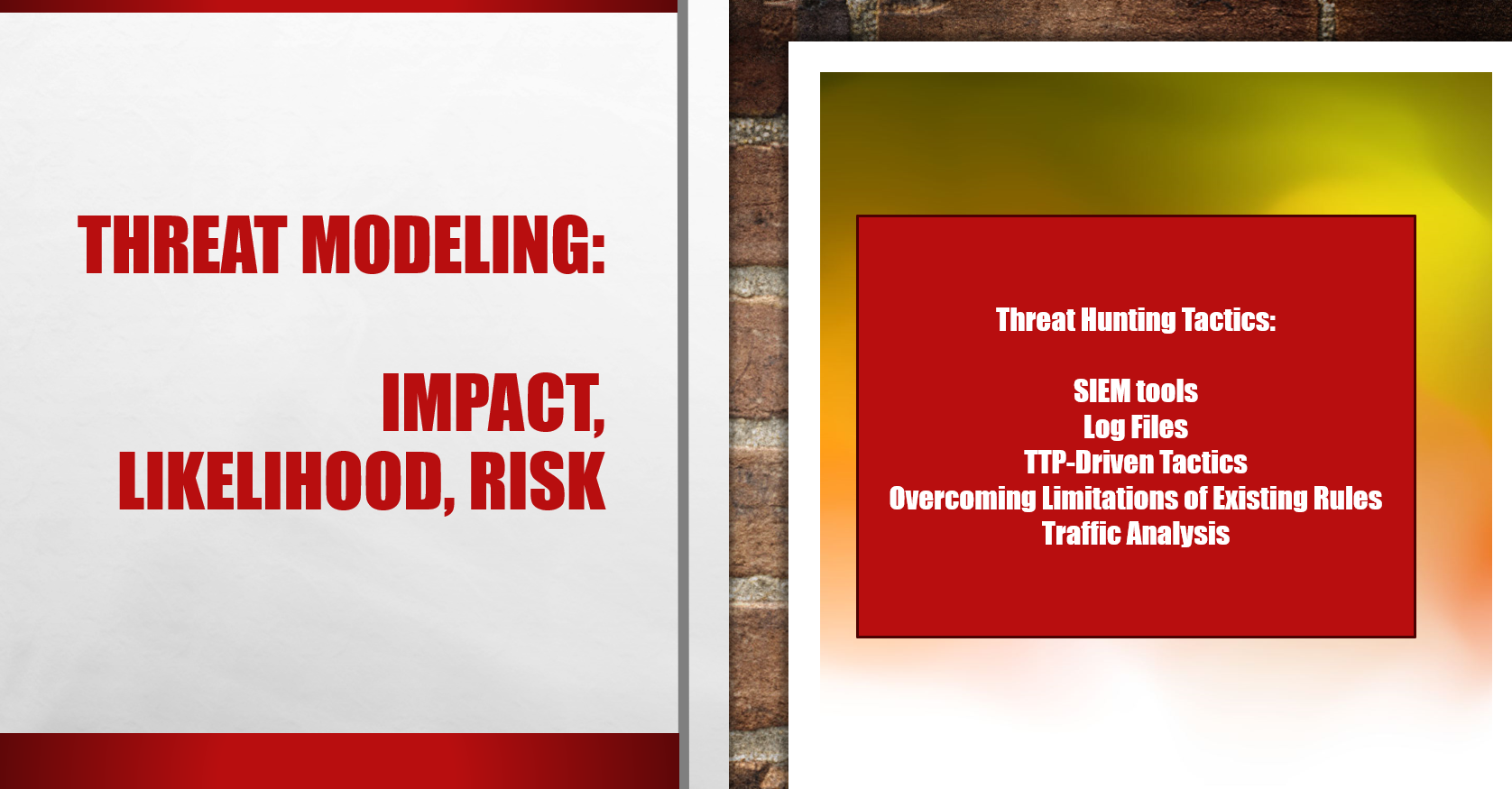 THREAT MODELING:

IMPACT, LIKELIHOOD, RISK

Threat Hunting Tactics:

SIEM tools
Log Files
TTP-Driven Tactics
Overcoming Limitations of Existing Rules
Traffic Analysis